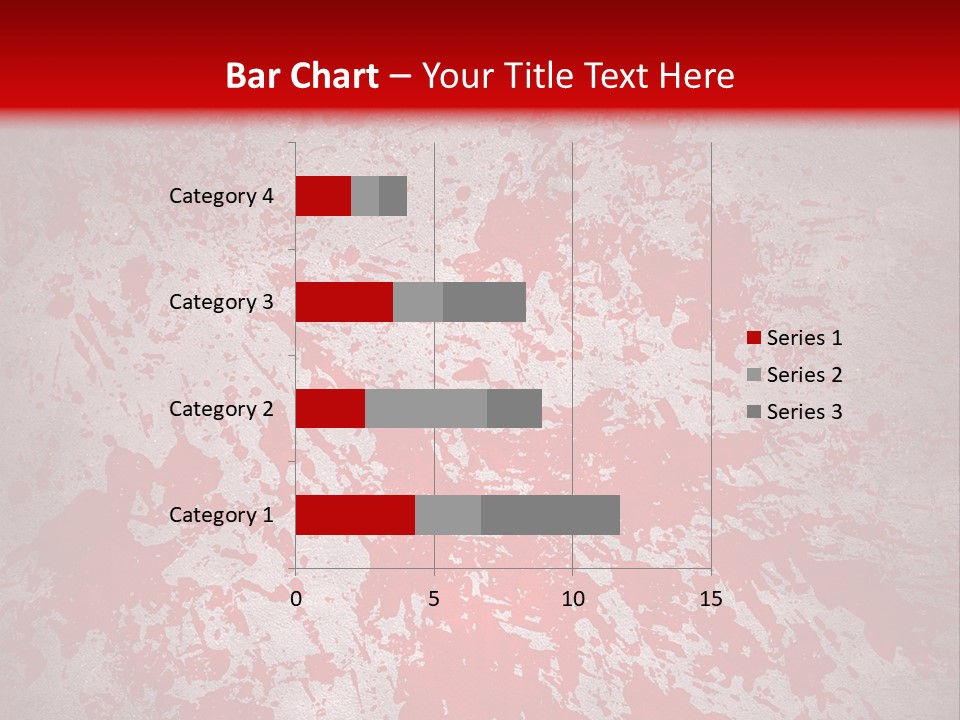 Bar Chart – Your Title Text Here

Category 4
Category 3
Category 2
Category 1

0 5 10 15

Series 1
Series 2
Series 3